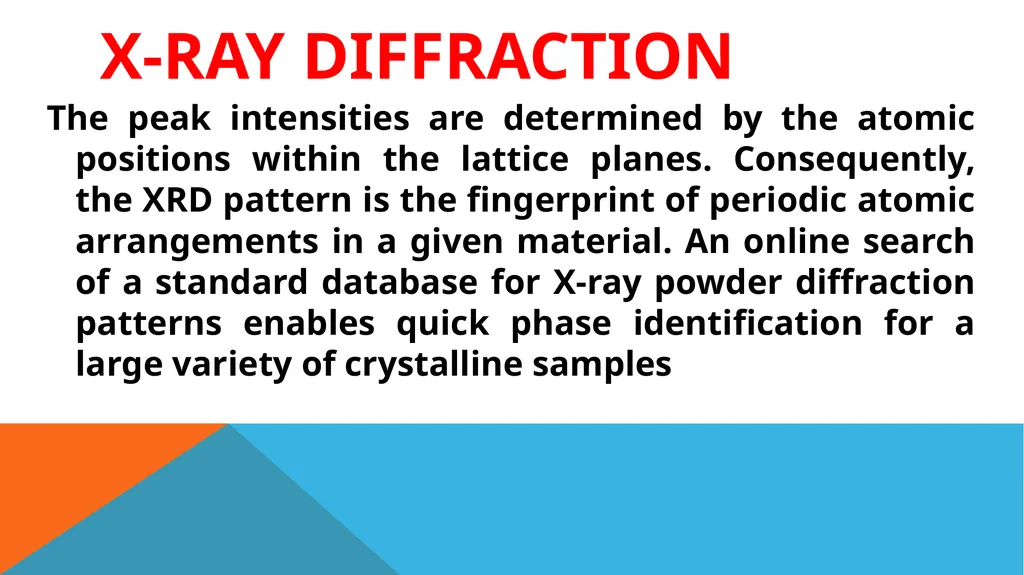 X-RAY DIFFRACTION

The peak intensities are determined by the atomic positions within the lattice planes. Consequently, the XRD pattern is the fingerprint of periodic atomic arrangements in a given material. An online search of a standard database for X-ray powder diffraction patterns enables quick phase identification for a large variety of crystalline samples